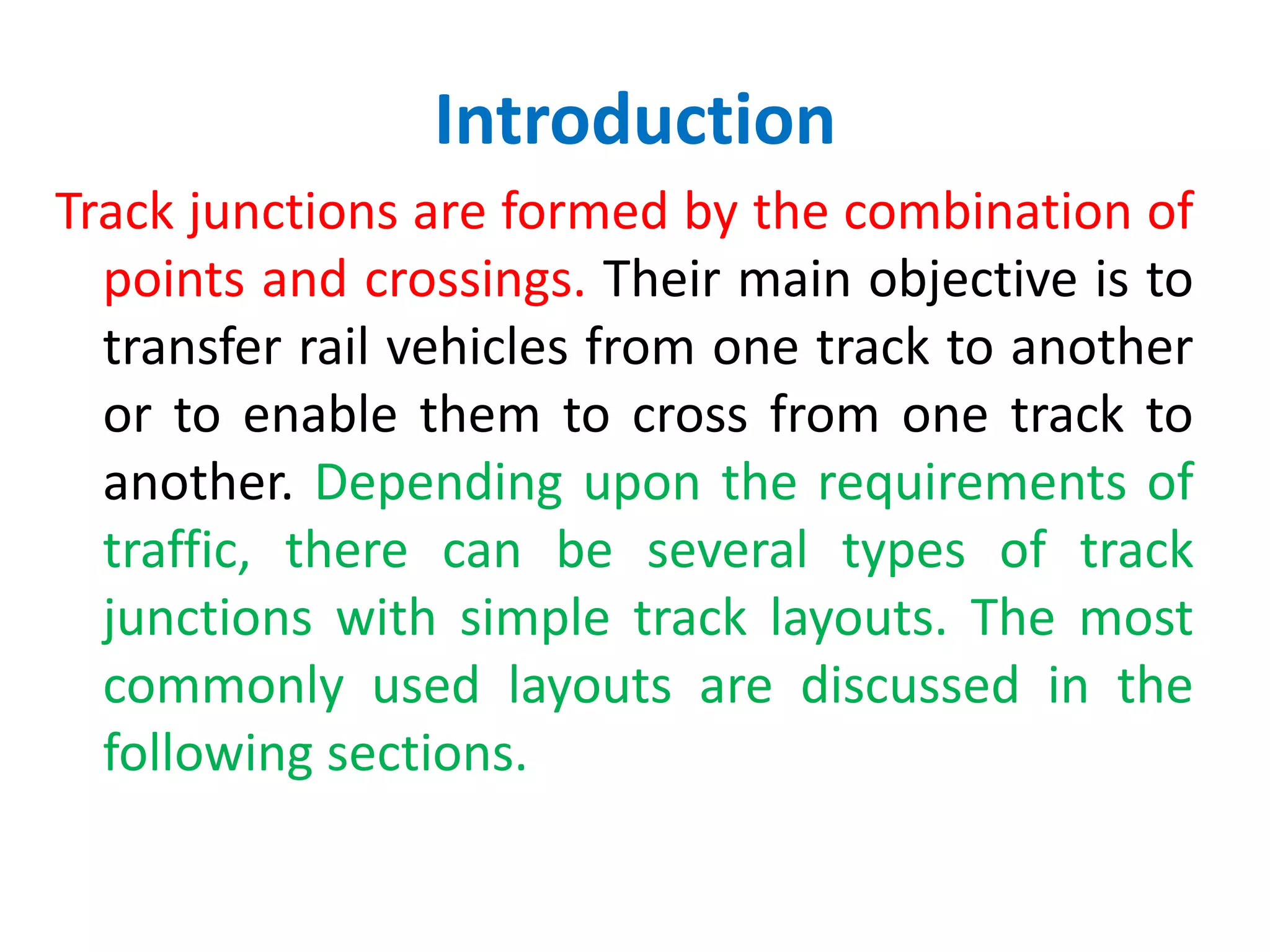 Introduction

Track junctions are formed by the combination of points and crossings. Their main objective is to transfer rail vehicles from one track to another or to enable them to cross from one track to another. Depending upon the requirements of traffic, there can be several types of track junctions with simple track layouts. The most commonly used layouts are discussed in the following sections.